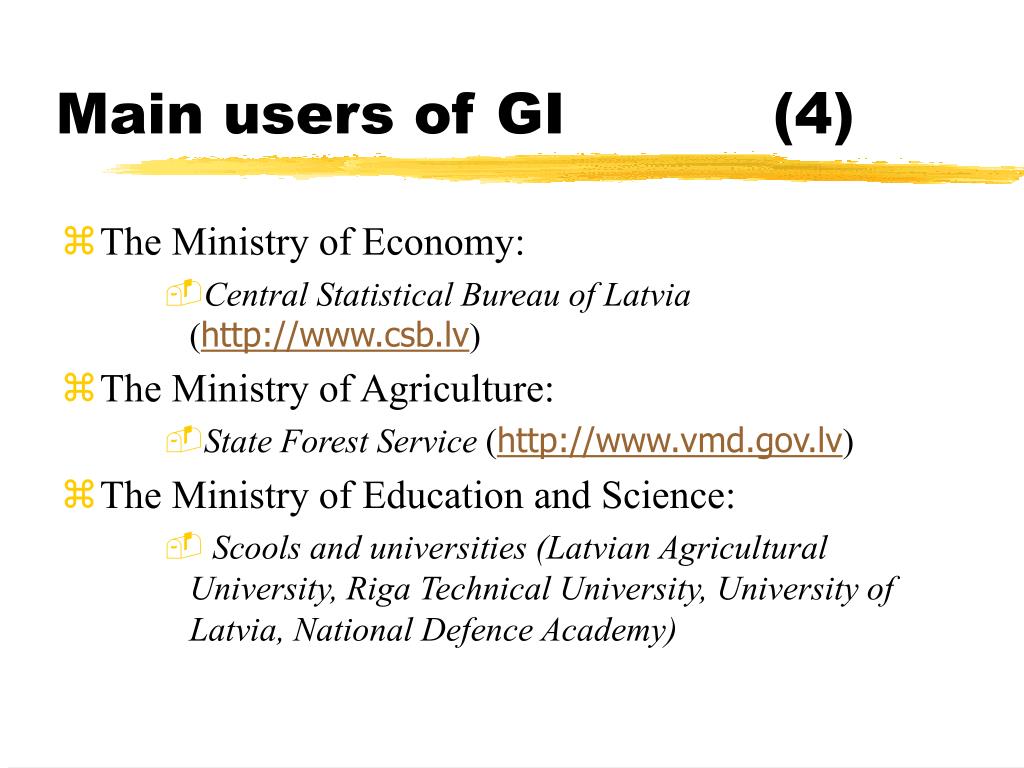 Main users of GI (4)

The Ministry of Economy:

Central Statistical Bureau of Latvia (http://www.csb.lv)

The Ministry of Agriculture:

State Forest Service (http://www.vmd.gov.lv)

The Ministry of Education and Science:

Scools and universities (Latvian Agricultural University, Riga Technical University, University of Latvia, National Defence Academy)